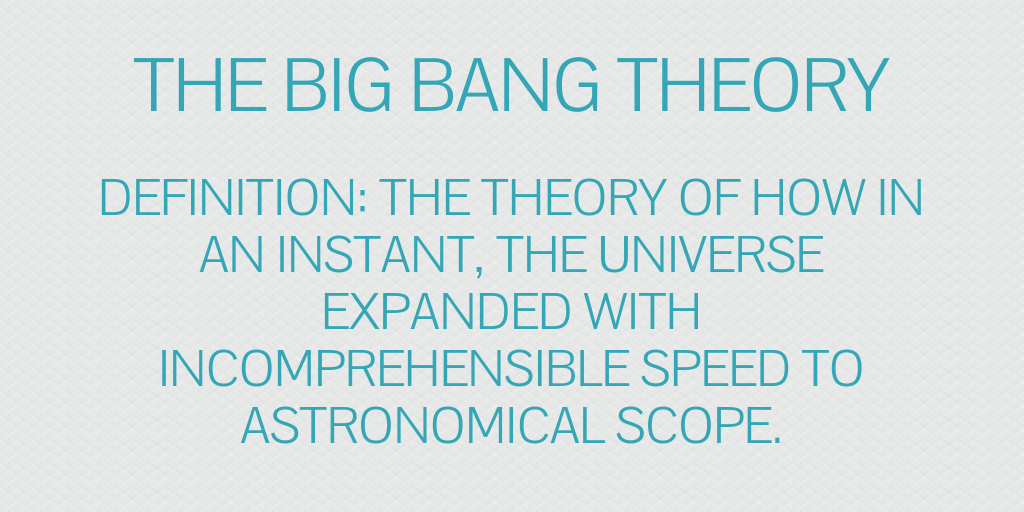 THE BIG BANG THEORY

DEFINITION: THE THEORY OF HOW IN AN INSTANT, THE UNIVERSE EXPANDED WITH INCOMPREHENSIBLE SPEED TO ASTRONOMICAL SCOPE.